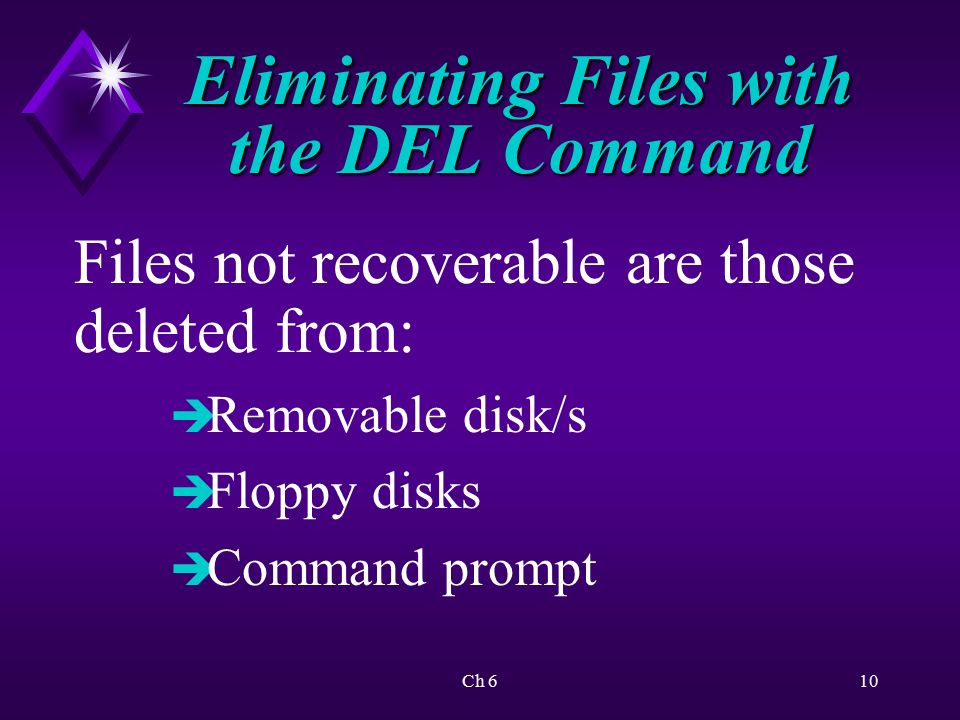 Eliminating Files with the DEL Command

Files not recoverable are those deleted from:

➔Removable disk/s

➔Floppy disks

➔Command prompt

Ch 6

10